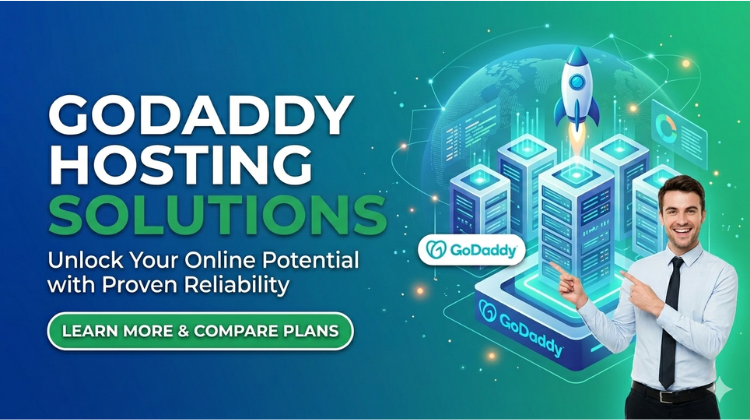 GODADDY HOSTING SOLUTIONS

Unlock Your Online Potential with Proven Reliability

LEARN MORE & COMPARE PLANS

GoDaddy

GoDaddy